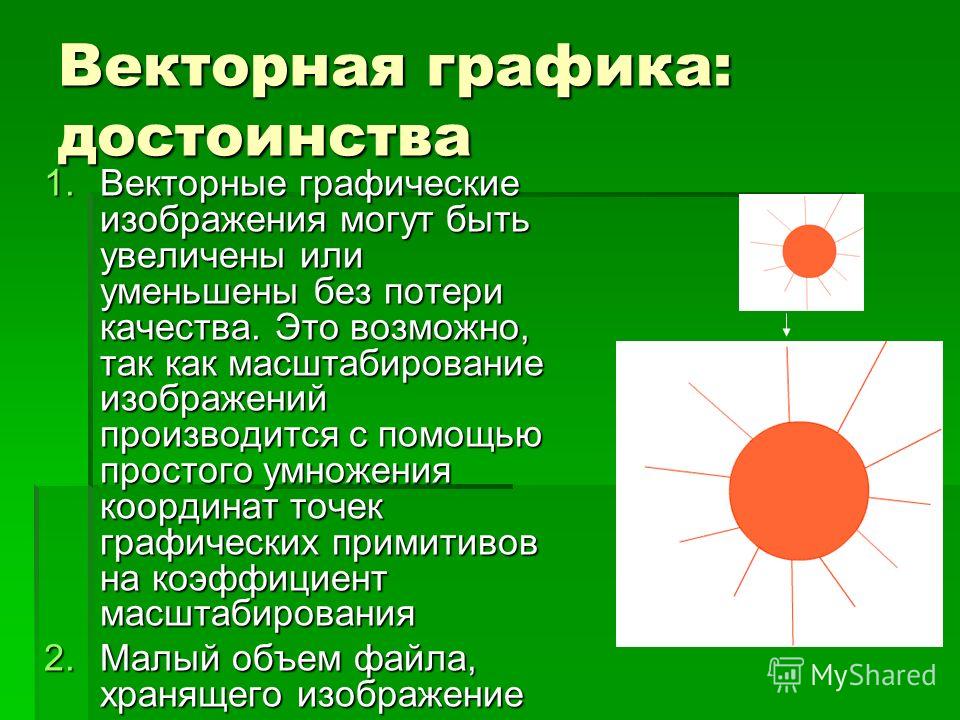 Векторная графика: достоинства

1. Векторные графические изображения могут быть увеличены или уменьшены без потери качества. Это возможно, так как масштабирование изображений производится с помощью простого умножения координат точек графических примитивов на коэффициент масштабирования
2. Малый объем файла, хранящего изображение

MyShared